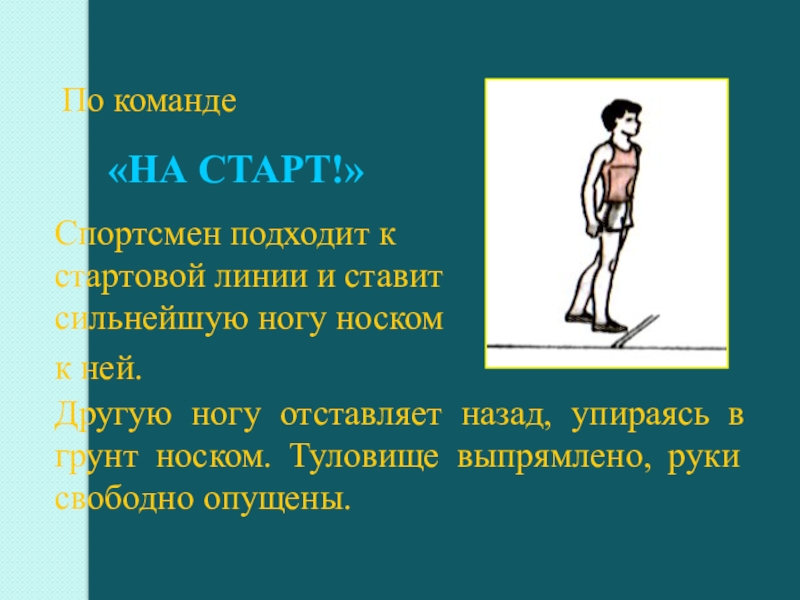 По команде

«НА СТАРТ!»

Спортсмен подходит к стартовой линии и ставит сильнейшую ногу носком к ней.

Другую ногу отставляет назад, упираясь в грунт носком. Туловище выпрямлено, руки свободно опущены.